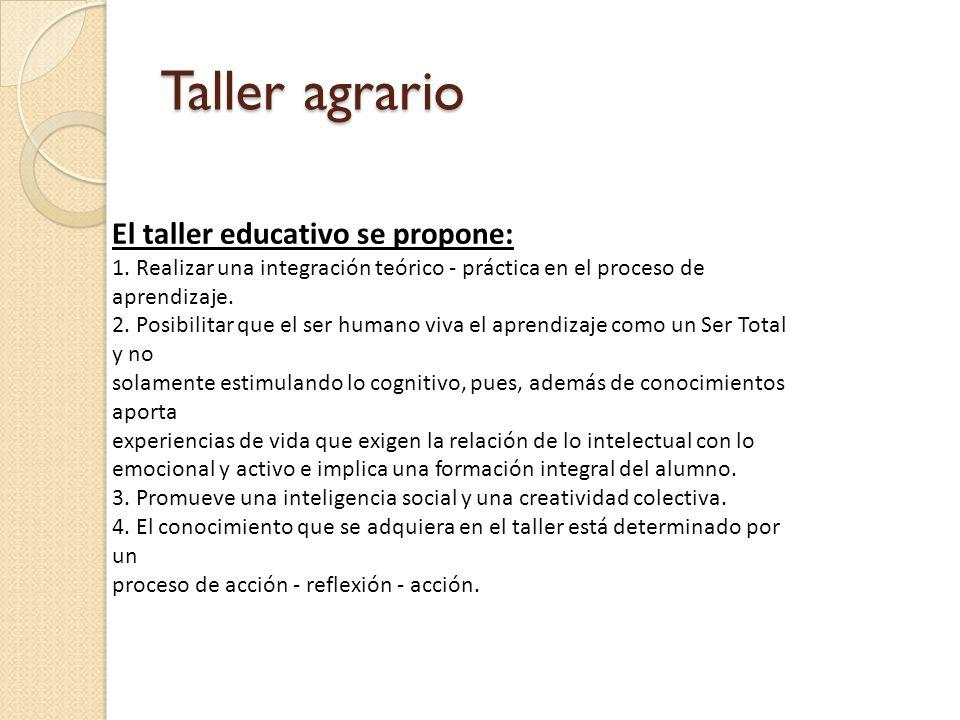 Taller agrario

El taller educativo se propone:
1. Realizar una integración teórico - práctica en el proceso de aprendizaje.
2. Posibilitar que el ser humano viva el aprendizaje como un Ser Total y no
solamente estimulando lo cognitivo, pues, además de conocimientos aporta
experiencias de vida que exigen la relación de lo intelectual con lo emocional y activo e implica una formación integral del alumno.
3. Promueve una inteligencia social y una creatividad colectiva.
4. El conocimiento que se adquiera en el taller está determinado por un
proceso de acción - reflexión - acción.